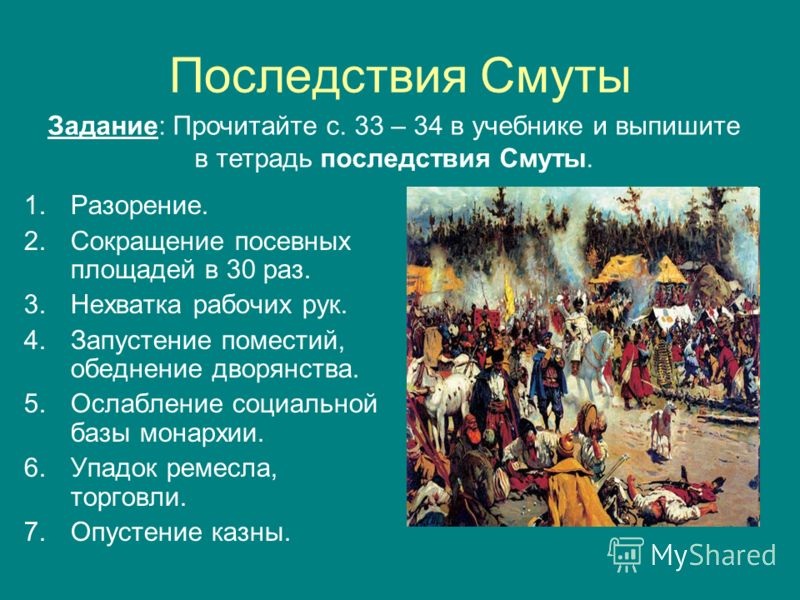 Последствия Смуты

Задание: Прочитайте с. 33 – 34 в учебнике и выпишите в тетрадь последствия Смуты.

1. Разорение.
2. Сокращение посевных площадей в 30 раз.
3. Нехватка рабочих рук.
4. Запустение поместий, обеднение дворянства.
5. Ослабление социальной базы монархии.
6. Упадок ремесла, торговли.
7. Опустение казны.

MyShared